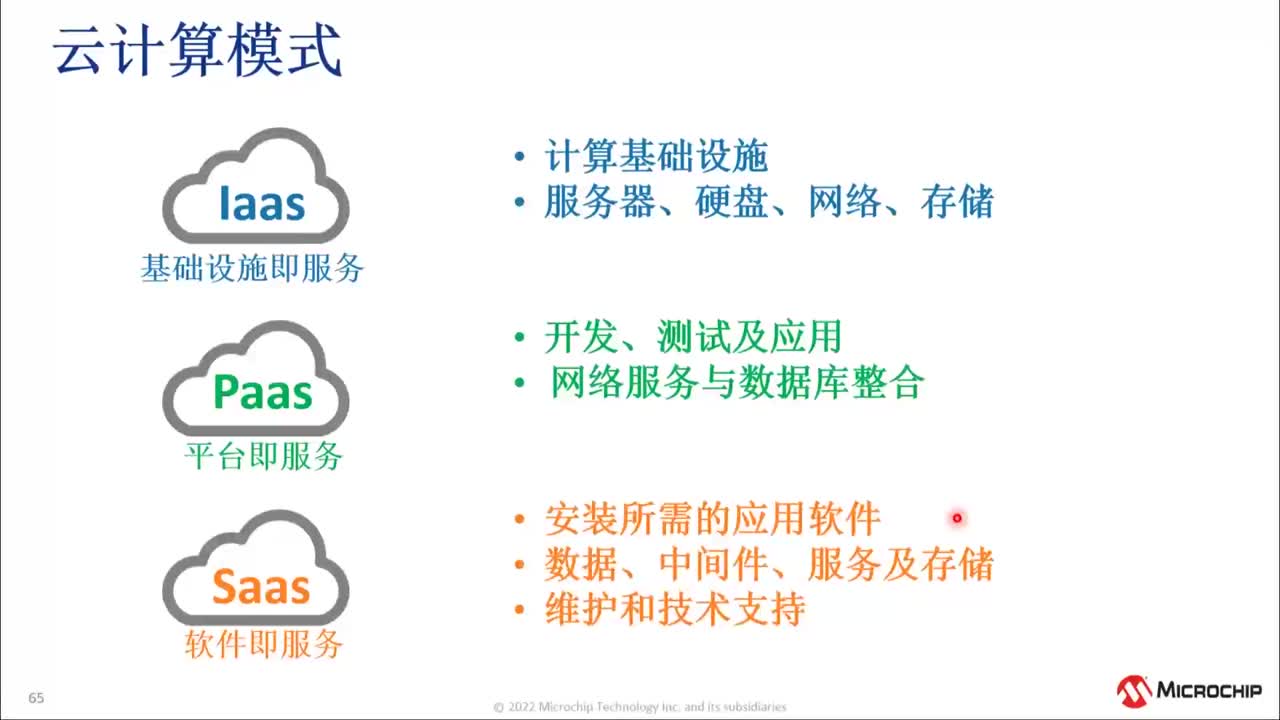 云计算模式

Iaas
基础设施即服务

• 计算基础设施
• 服务器、硬盘、网络、存储

Paas
平台即服务

• 开发、测试及应用
• 网络服务与数据库整合

Saas
软件即服务

• 安装所需的应用软件
• 数据、中间件、服务及存储
• 维护和技术支持

65

© 2022 Microchip Technology Inc. and its subsidiaries

MICROCHIP